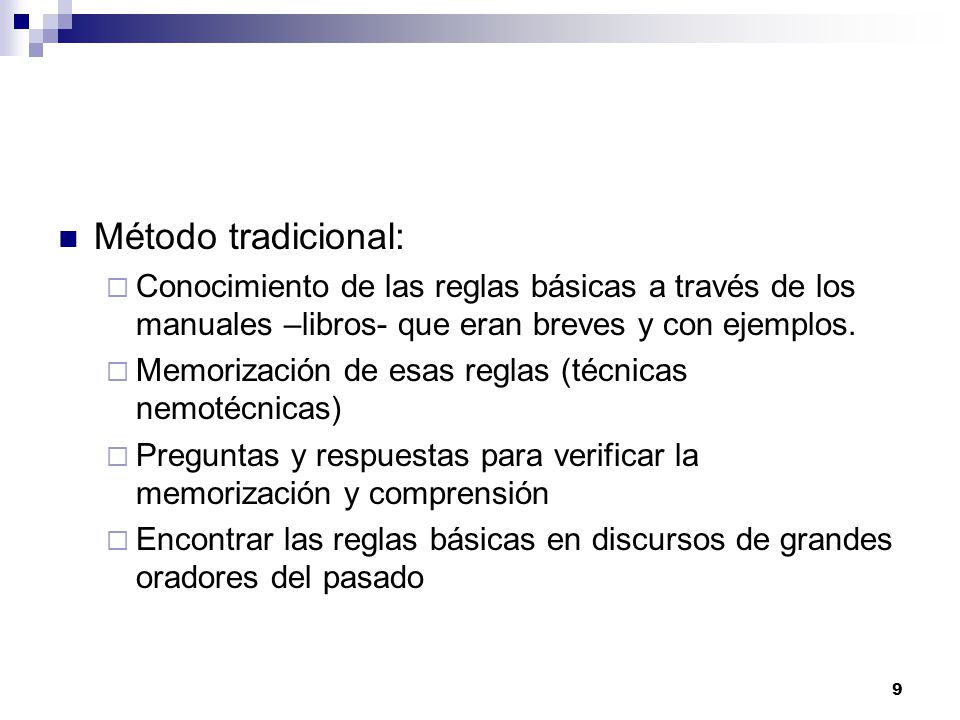 Método tradicional:

Conocimiento de las reglas básicas a través de los manuales –libros- que eran breves y con ejemplos.

Memorización de esas reglas (técnicas nemotécnicas)

Preguntas y respuestas para verificar la memorización y comprensión

Encontrar las reglas básicas en discursos de grandes oradores del pasado

9